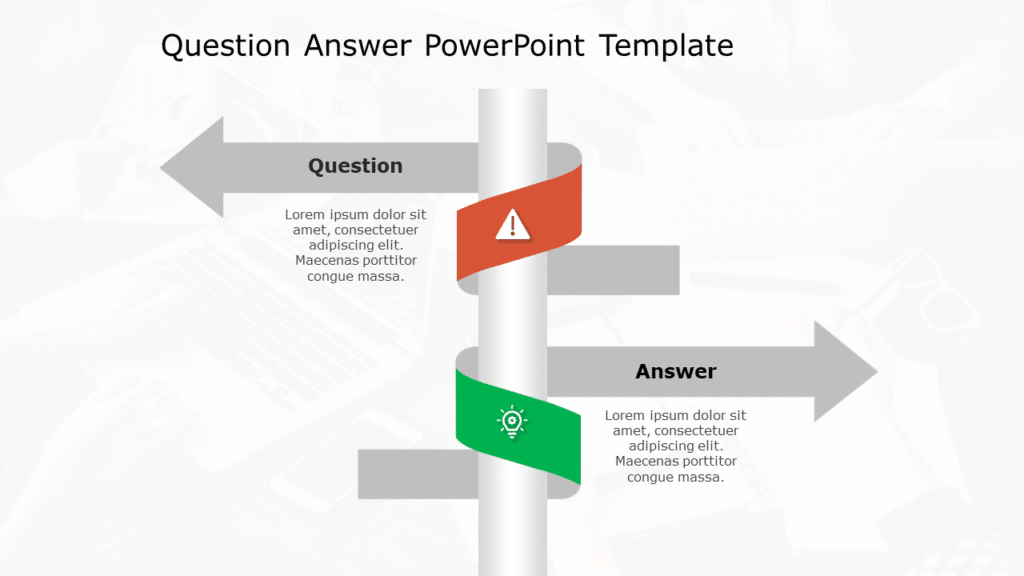 Question Answer PowerPoint Template

Question

Lorem ipsum dolor sit amet, consectetuer adipiscing elit. Maecenas porttitor congue massa.

Answer

Lorem ipsum dolor sit amet, consectetuer adipiscing elit. Maecenas porttitor congue massa.